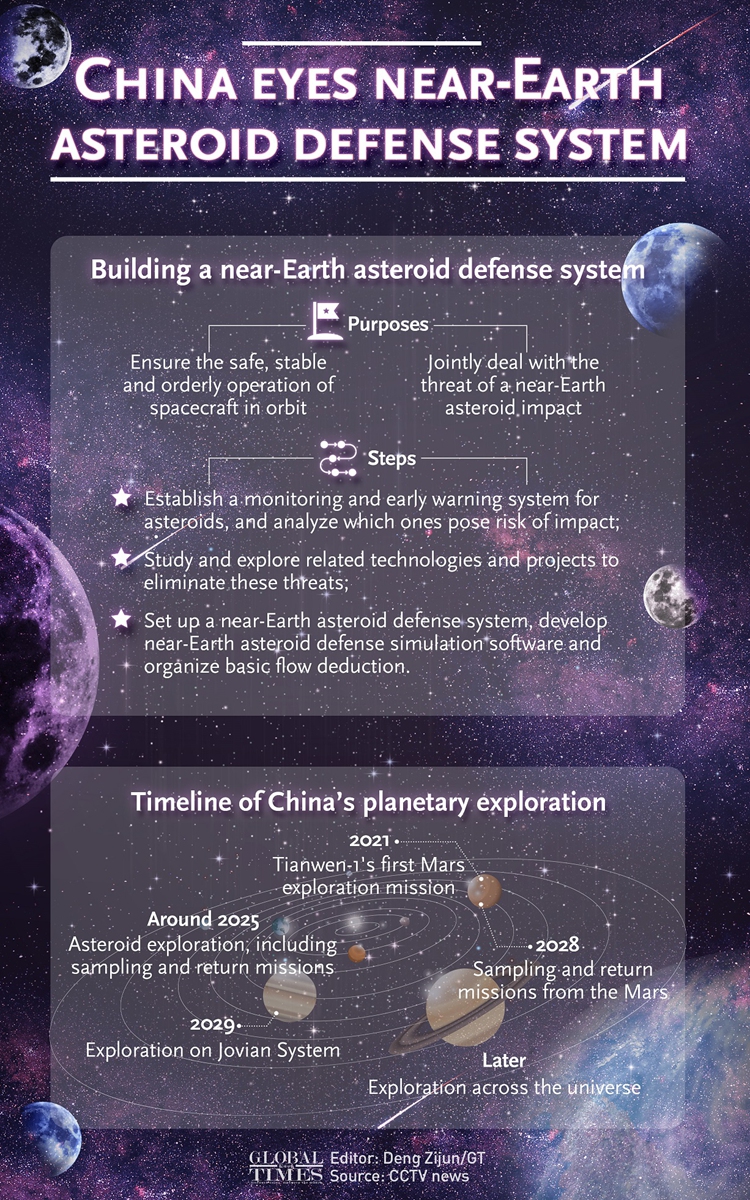 China eyes near-Earth asteroid defense system

Building a near-Earth asteroid defense system

Purposes

Ensure the safe, stable and orderly operation of spacecraft in orbit

Jointly deal with the threat of a near-Earth asteroid impact

Steps

Establish a monitoring and early warning system for asteroids, and analyze which ones pose risk of impact;

Study and explore related technologies and projects to eliminate these threats;

Set up a near-Earth asteroid defense system, develop near-Earth asteroid defense simulation software and organize basic flow deduction.

Timeline of China's planetary exploration

2021
Tianwen-1's first Mars exploration mission

Around 2025
Asteroid exploration, including sampling and return missions

2028
Sampling and return missions from the Mars

2029
Exploration on Jovian System

Later
Exploration across the universe

GLOBAL TIMES Editor: Deng Zijun/GT
Source: CCTV news